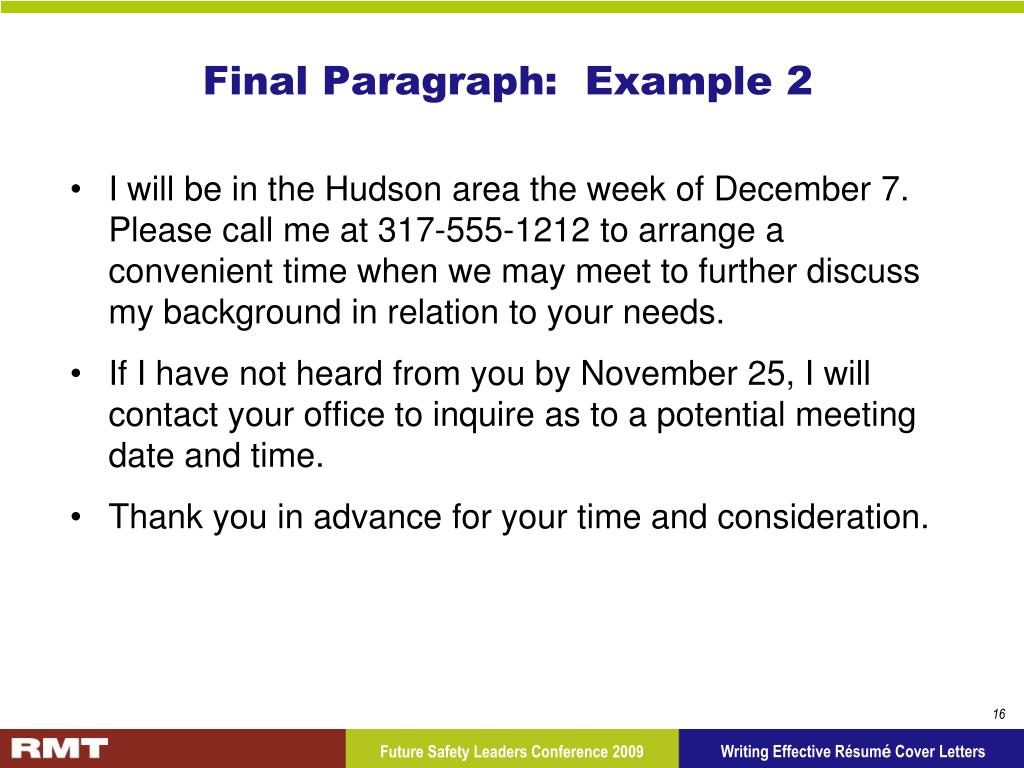 Final Paragraph: Example 2

• I will be in the Hudson area the week of December 7. Please call me at 317-555-1212 to arrange a convenient time when we may meet to further discuss my background in relation to your needs.

• If I have not heard from you by November 25, I will contact your office to inquire as to a potential meeting date and time.

• Thank you in advance for your time and consideration.

16

RMT

Future Safety Leaders Conference 2009

Writing Effective Résumé Cover Letters